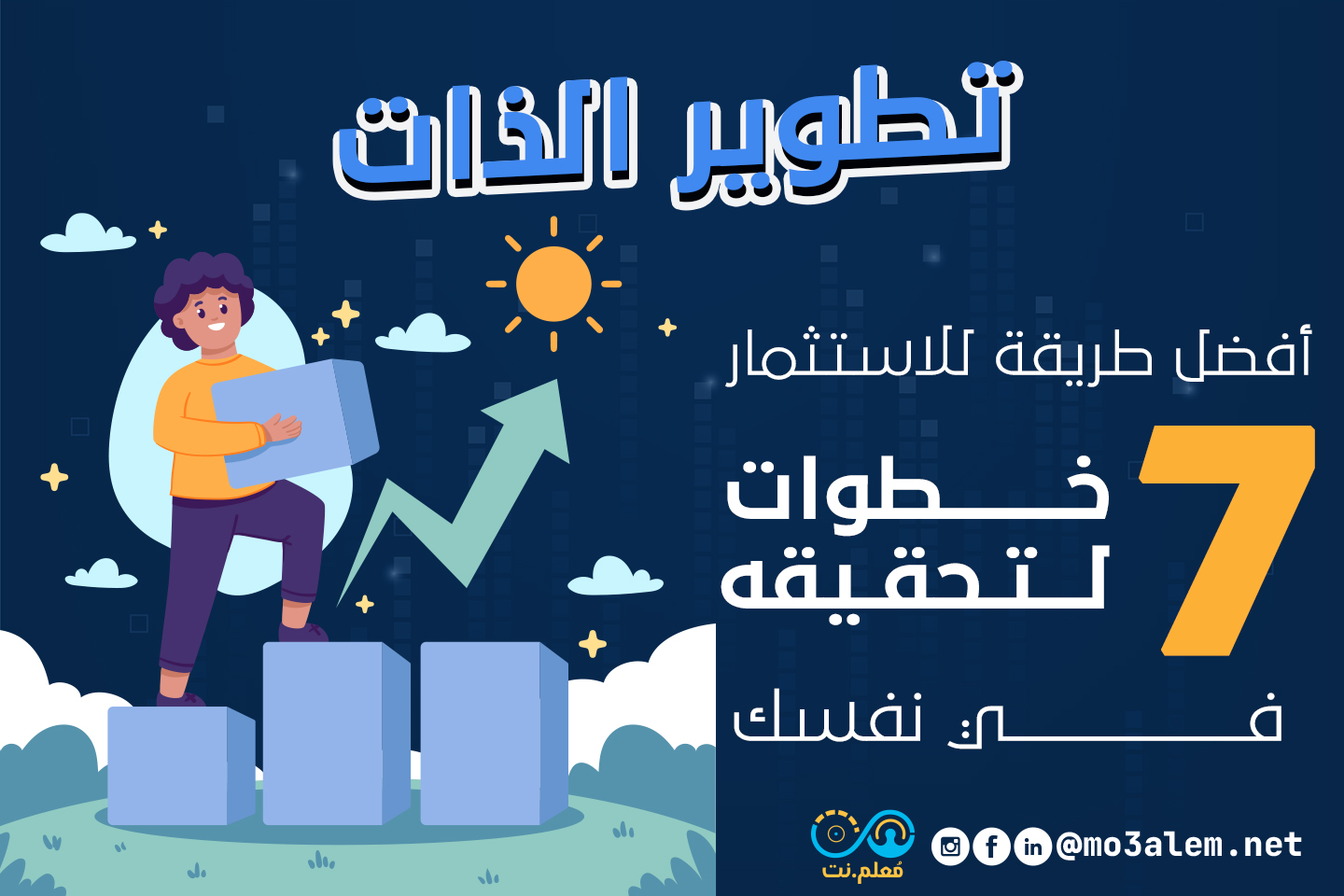 تطوير الذات

أفضل طريقة للاستثمار

7 خطوات لتحقيقه

في نفسك

مُعلم.نت

@mo3alem.net